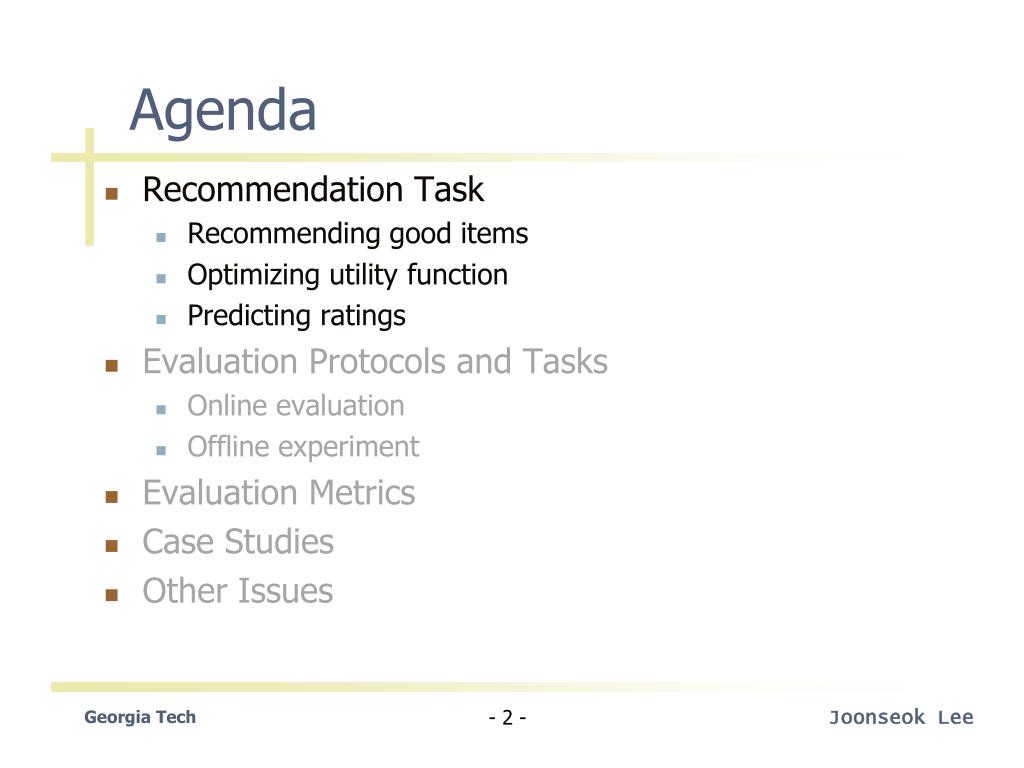 Agenda

- Recommendation Task
  - Recommending good items
  - Optimizing utility function
  - Predicting ratings
- Evaluation Protocols and Tasks
  - Online evaluation
  - Offline experiment
- Evaluation Metrics
- Case Studies
- Other Issues

Georgia Tech

- 2 -

Joonseok Lee